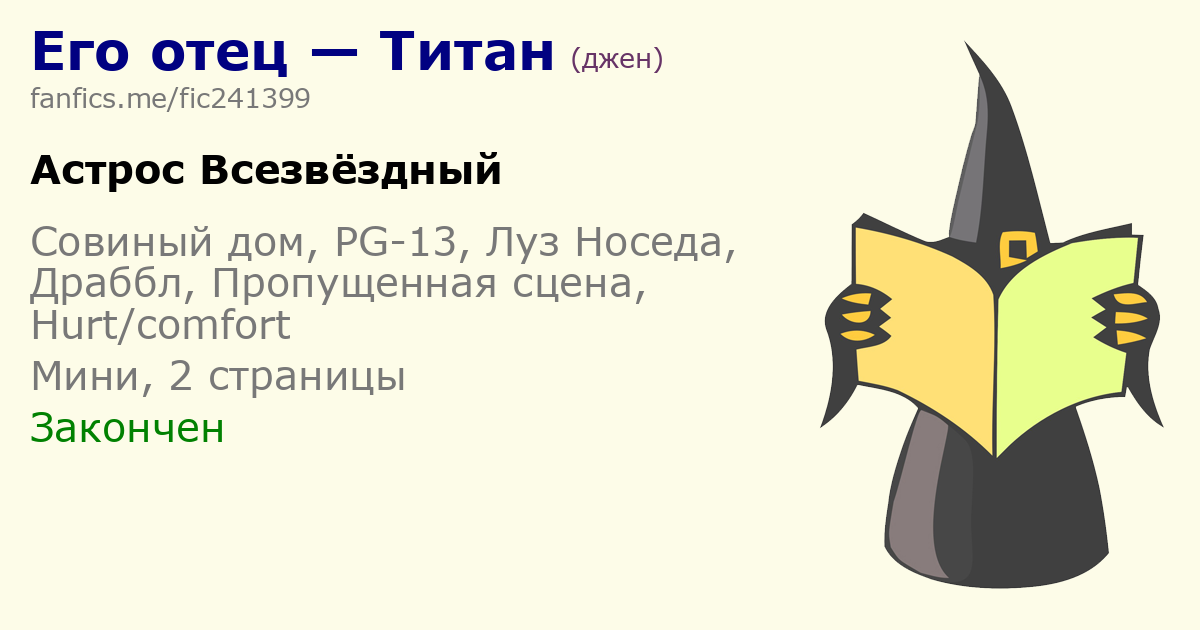 Его отец — Титан (джен)
fanfics.me/fic241399

Астрос Всезвёздный

Совиный дом, PG-13, Луз Носеда, Драббл, Пропущенная сцена, Hurt/comfort

Мини, 2 страницы

Закончен